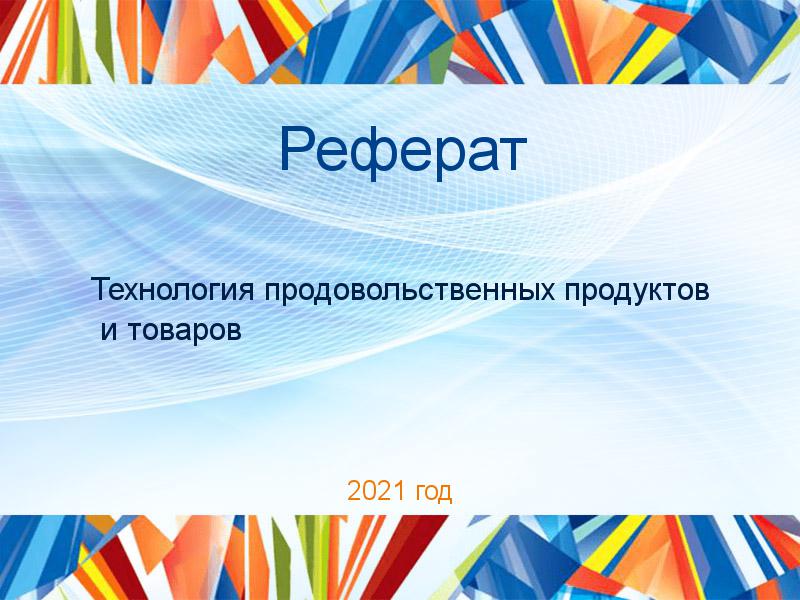 Реферат

Технология продовольственных продуктов и товаров

2021 год